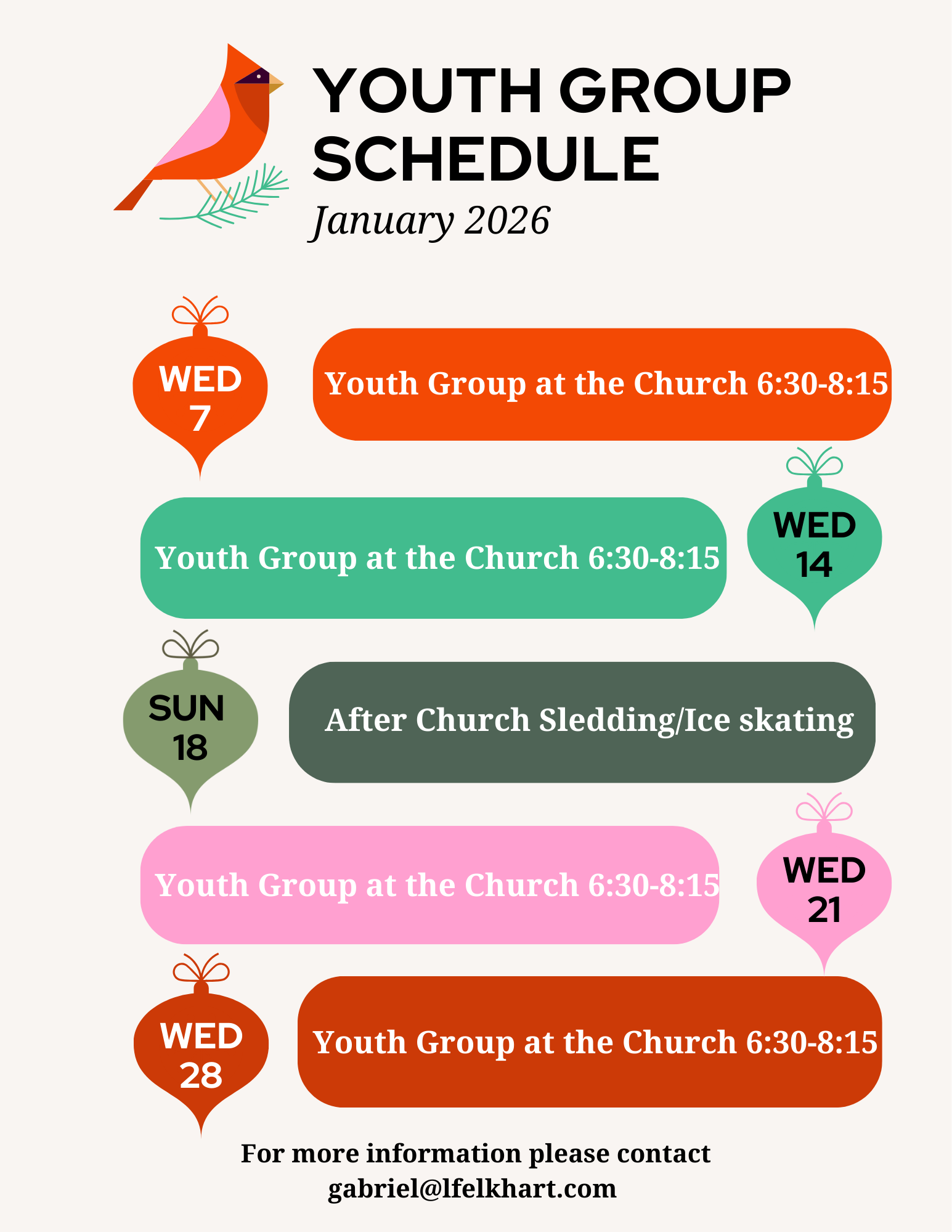 YOUTH GROUP SCHEDULE

January 2026

WED 7

Youth Group at the Church 6:30-8:15

Youth Group at the Church 6:30-8:15

WED 14

SUN 18

After Church Sledding/Ice skating

Youth Group at the Church 6:30-8:15

WED 21

WED 28

Youth Group at the Church 6:30-8:15

For more information please contact gabriel@lfelkhart.com